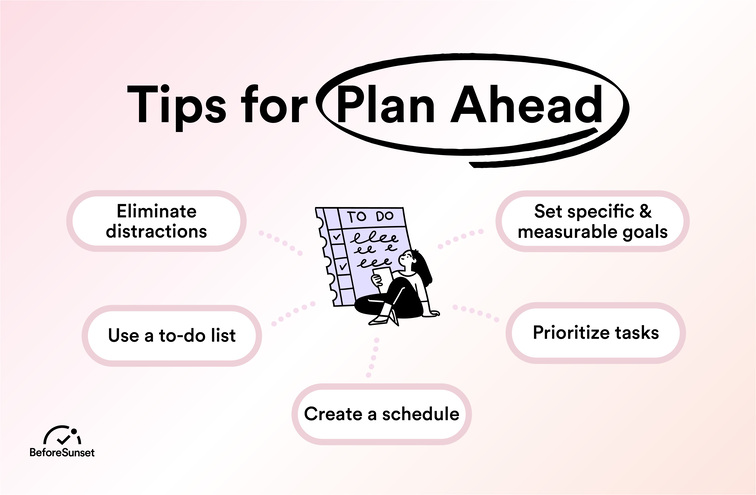 Tips for Plan Ahead

Eliminate distractions

TO DO

Set specific & measurable goals

Use a to-do list

Prioritize tasks

Create a schedule

BeforeSunset